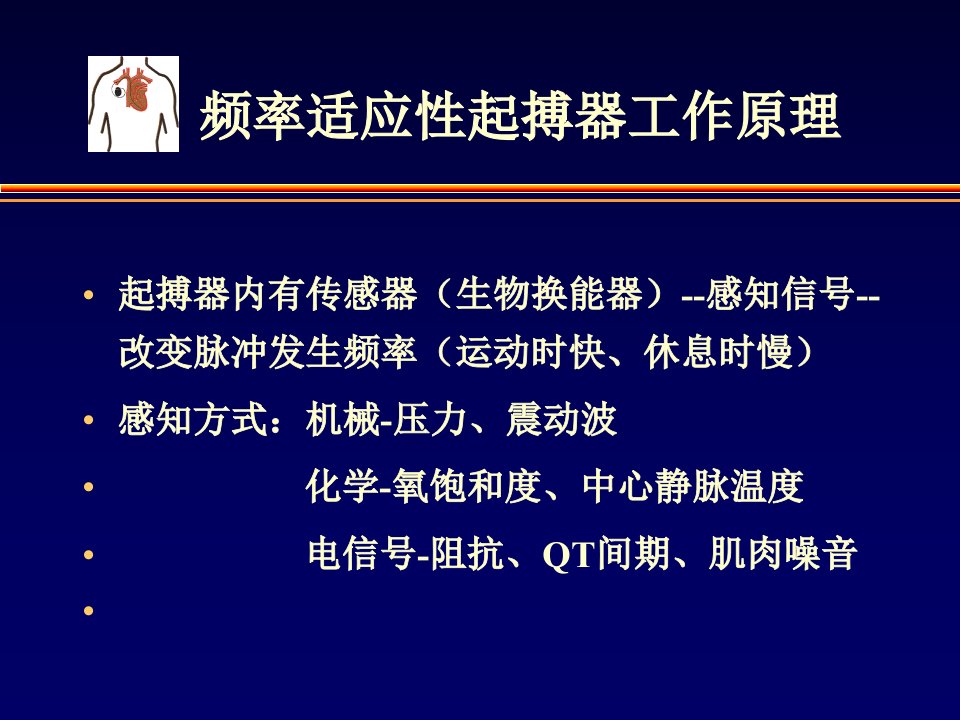 频率适应性起搏器工作原理

• 起搏器内有传感器（生物换能器）--感知信号--改变脉冲发生频率（运动时快、休息时慢）
• 感知方式：机械-压力、震动波
• 化学-氧饱和度、中心静脉温度
• 电信号-阻抗、QT间期、肌肉噪音
•